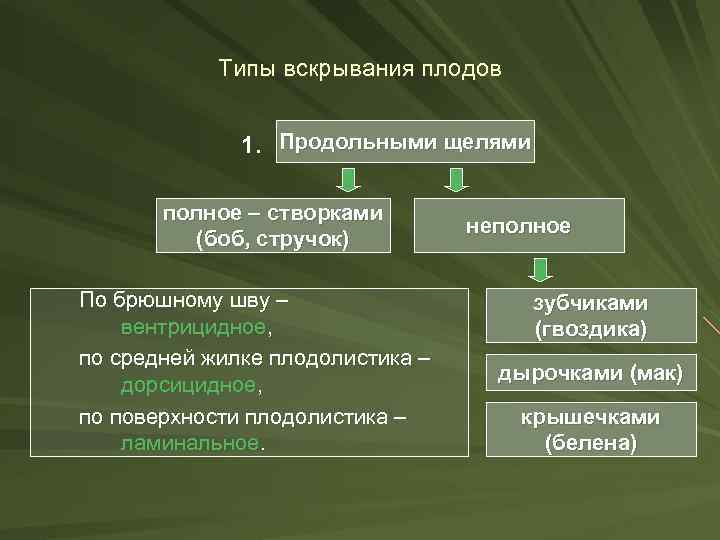 Типы вскрывания плодов

1. Продольными щелями

полное – створками (боб, стручок)

неполное

По брюшному шву – вентрицидное,

по средней жилке плодолистика – дорсицидное,

по поверхности плодолистика – ламинальное.

зубчиками (гвоздика)

дырочками (мак)

крышечками (белена)